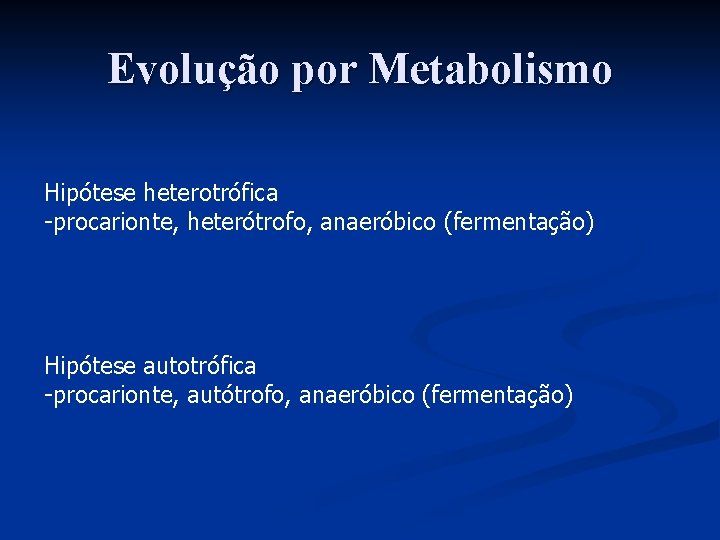 Evolução por Metabolismo

Hipótese heterotrófica
-procarionte, heterótrofo, anaeróbico (fermentação)

Hipótese autotrófica
-procarionte, autótrofo, anaeróbico (fermentação)